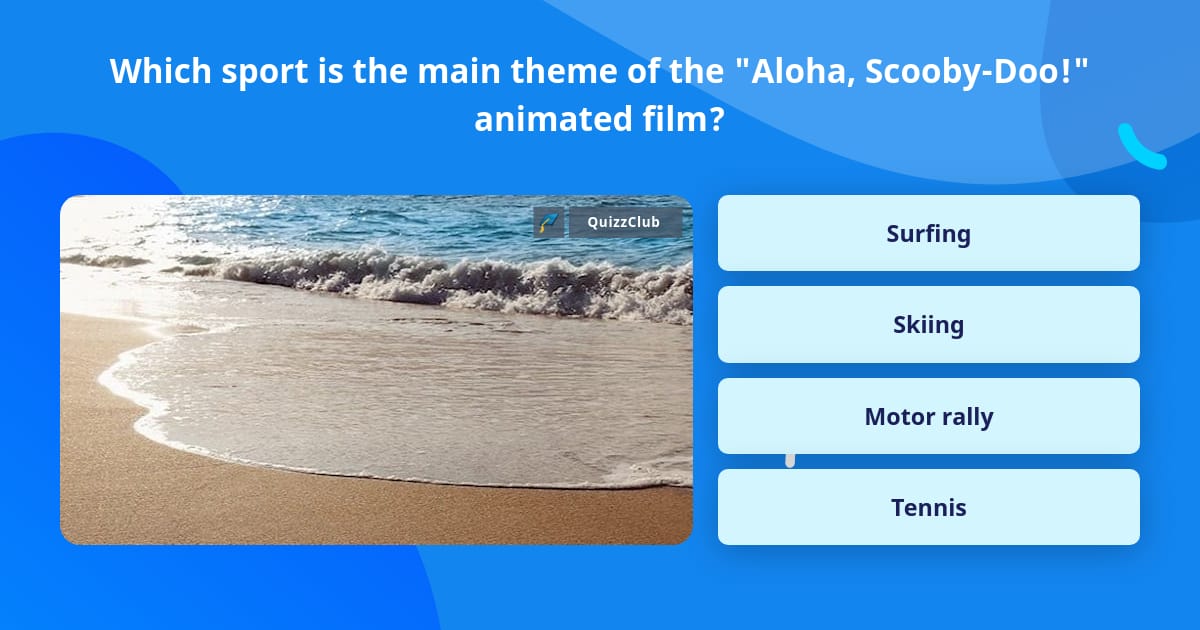 Which sport is the main theme of the "Aloha, Scooby-Doo!" animated film?

QuizzClub

Surfing

Skiing

Motor rally

Tennis